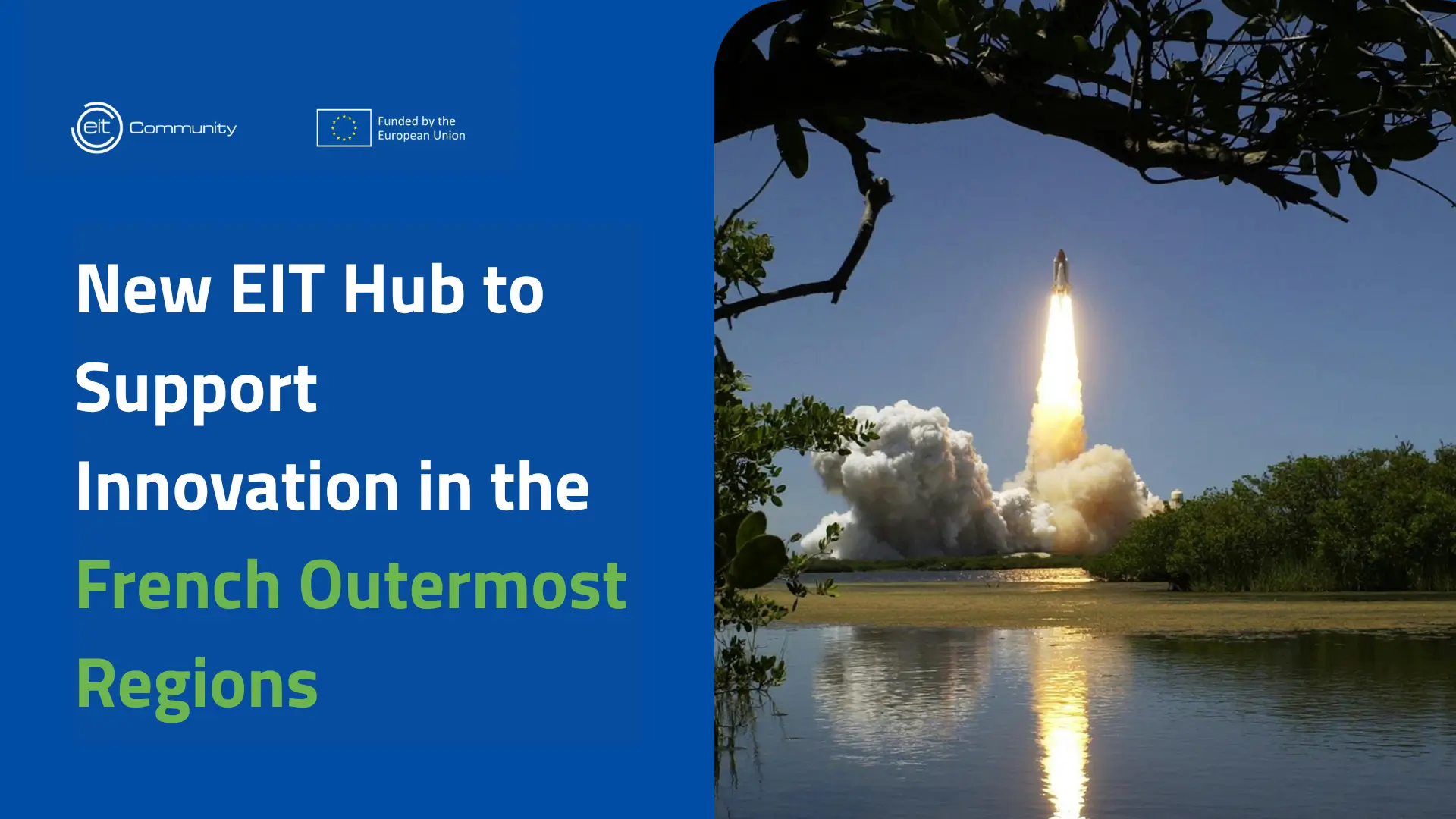 eit Community

Funded by the European Union

New EIT Hub to Support Innovation in the French Outermost Regions